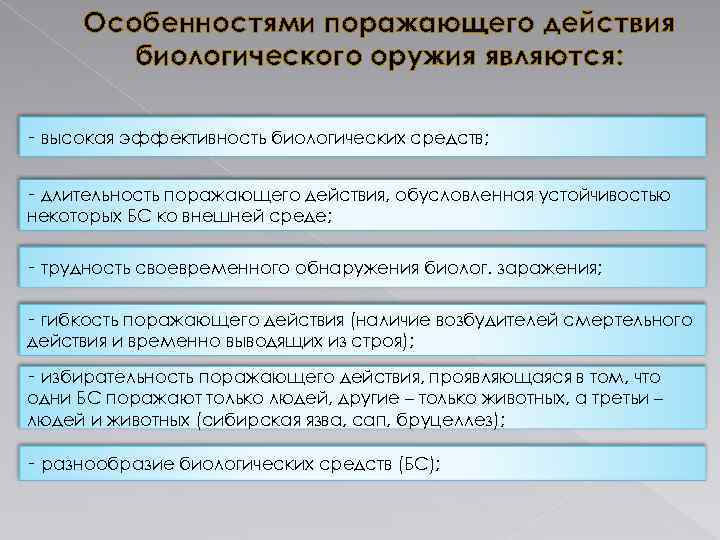 Особенностями поражающего действия биологического оружия являются:

- высокая эффективность биологических средств;

- длительность поражающего действия, обусловленная устойчивостью некоторых БС ко внешней среде;

- трудность своевременного обнаружения биолог. заражения;

- гибкость поражающего действия (наличие возбудителей смертельного действия и временно выводящих из строя);

- избирательность поражающего действия, проявляющаяся в том, что одни БС поражают только людей, другие – только животных, а третьи – людей и животных (сибирская язва, сап, бруцеллез);

- разнообразие биологических средств (БС);